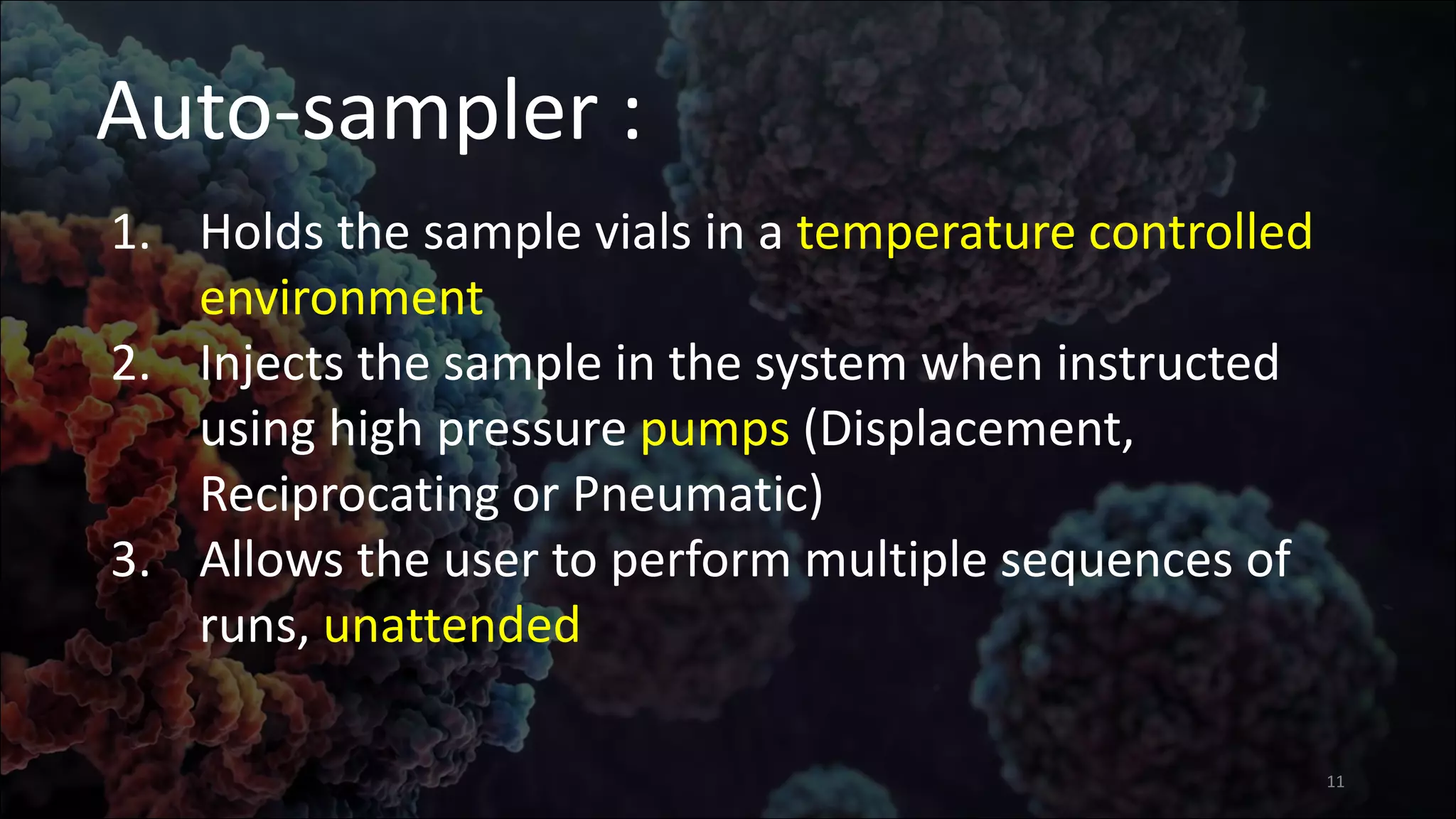 Auto-sampler :

1. Holds the sample vials in a temperature controlled environment
2. Injects the sample in the system when instructed using high pressure pumps (Displacement, Reciprocating or Pneumatic)
3. Allows the user to perform multiple sequences of runs, unattended

11